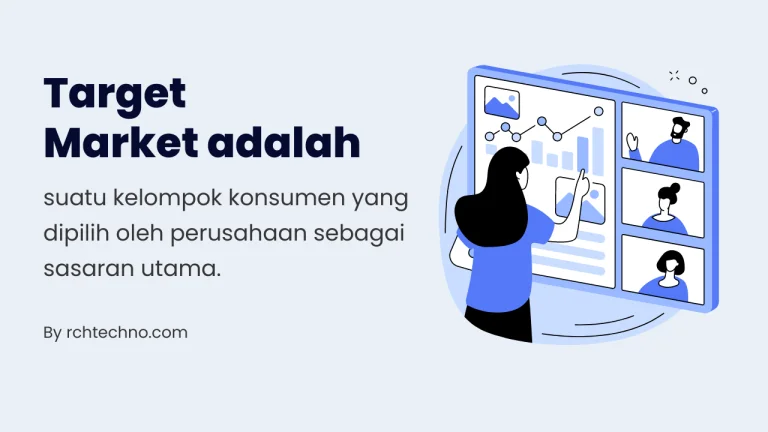 Target Market adalah

suatu kelompok konsumen yang dipilih oleh perusahaan sebagai sasaran utama.

By rchtechno.com